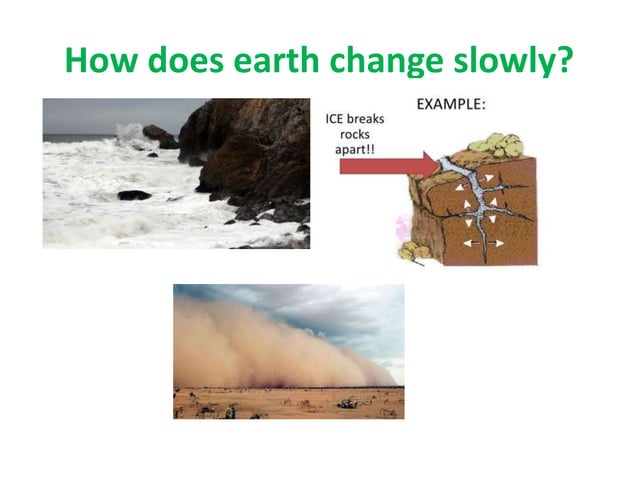 How does earth change slowly?

EXAMPLE:

ICE breaks rocks apart!!